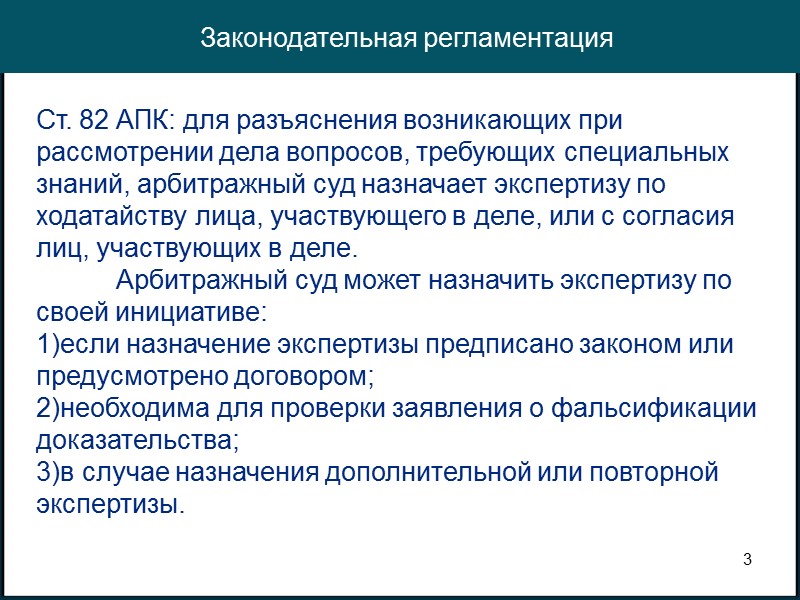 Законодательная регламентация

Ст. 82 АПК: для разъяснения возникающих при рассмотрении дела вопросов, требующих специальных знаний, арбитражный суд назначает экспертизу по ходатайству лица, участвующего в деле, или с согласия лиц, участвующих в деле.

Арбитражный суд может назначить экспертизу по своей инициативе:
1)если назначение экспертизы предписано законом или предусмотрено договором;
2)необходима для проверки заявления о фальсификации доказательства;
3)в случае назначения дополнительной или повторной экспертизы.

3